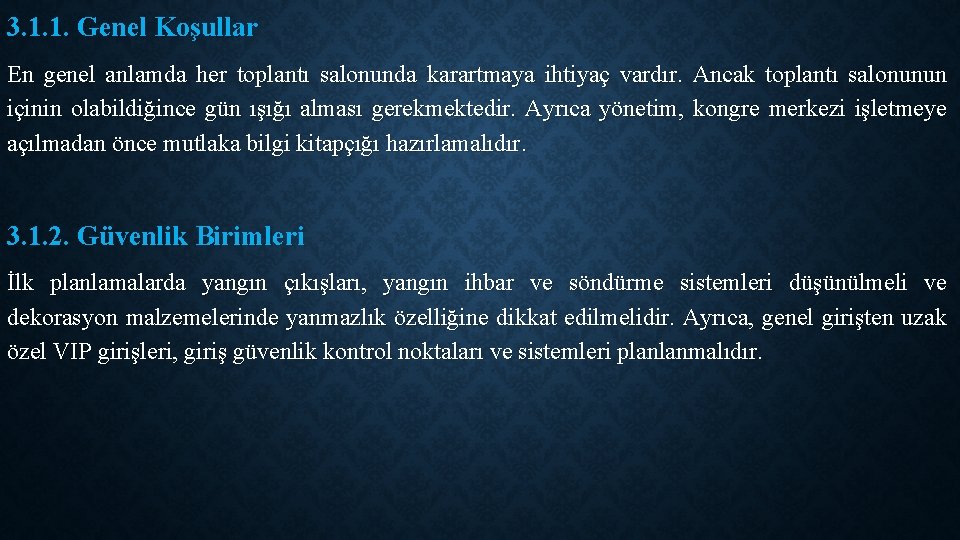 3.1.1. Genel Koşullar

En genel anlamda her toplantı salonunda karartmaya ihtiyaç vardır. Ancak toplantı salonunun içinin olabildiğince gün ışığı alması gerekmektedir. Ayrıca yönetim, kongre merkezi işletmeye açılmadan önce mutlaka bilgi kitapçığı hazırlamalıdır.

3.1.2. Güvenlik Birimleri

İlk planlamalarda yangın çıkışları, yangın ihbar ve söndürme sistemleri düşünülmeli ve dekorasyon malzemelerinde yanmazlık özelliğine dikkat edilmelidir. Ayrıca, genel girişten uzak özel VIP girişleri, giriş güvenlik kontrol noktaları ve sistemleri planlanmalıdır.